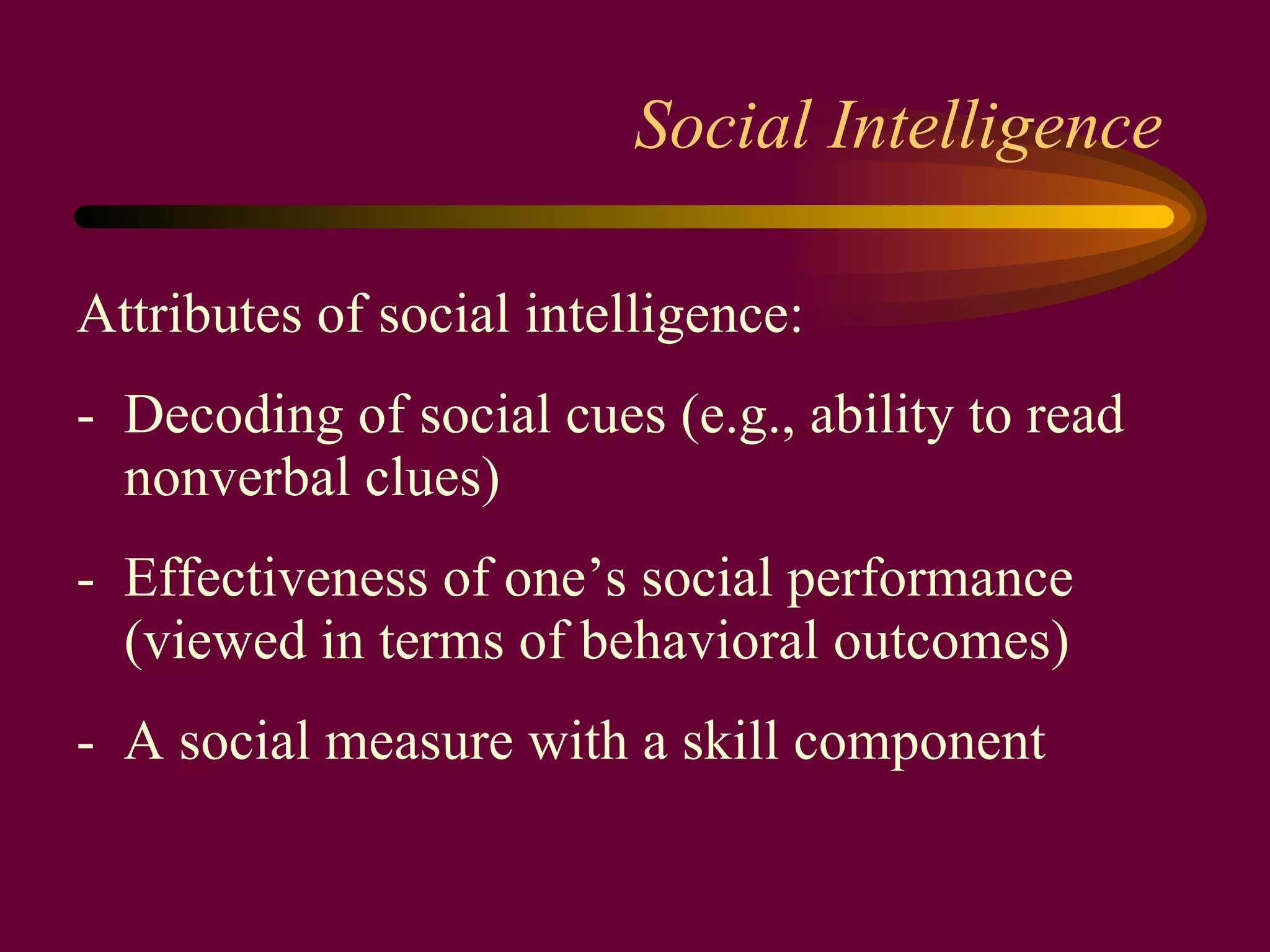 Social Intelligence

Attributes of social intelligence:

- Decoding of social cues (e.g., ability to read nonverbal clues)

- Effectiveness of one’s social performance (viewed in terms of behavioral outcomes)

- A social measure with a skill component